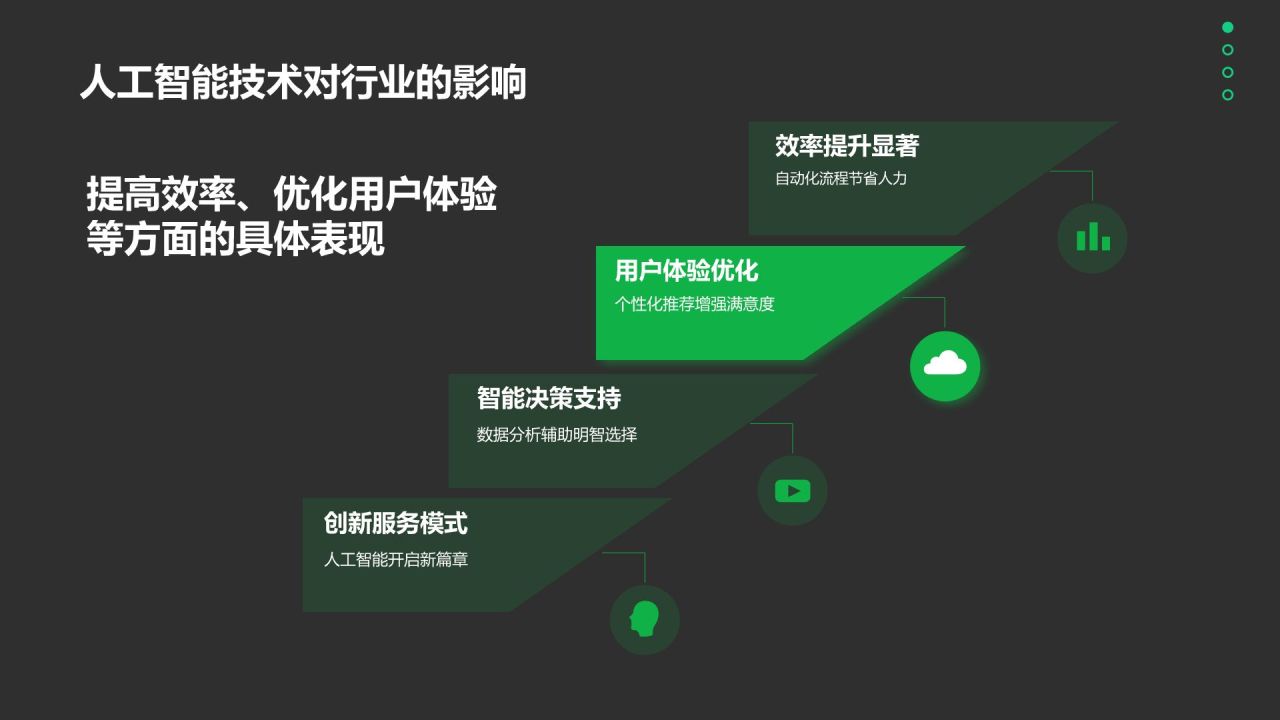 人工智能技术对行业的影响

提高效率、优化用户体验等方面的具体表现

效率提升显著
自动化流程节省人力

用户体验优化
个性化推荐增强满意度

智能决策支持
数据分析辅助明智选择

创新服务模式
人工智能开启新篇章